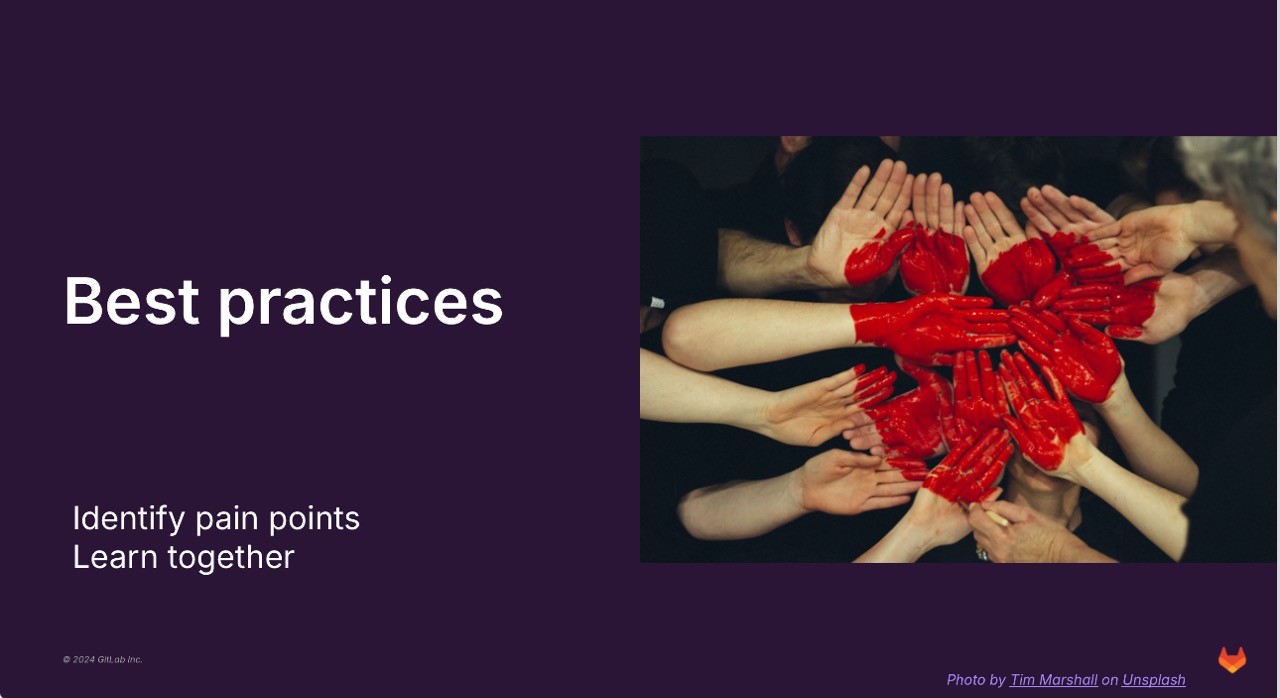 Best practices

Identify pain points
Learn together

© 2024 GitLab Inc.

Photo by Tim Marshall on Unsplash